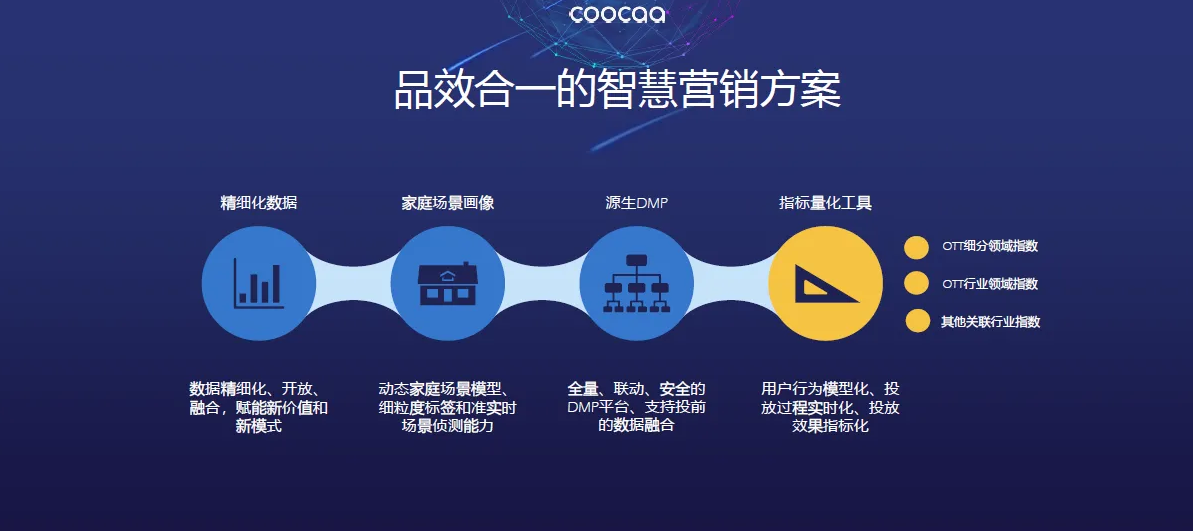 coocaa

品效合一的智慧营销方案

精细化数据

家庭场景画像

源生DMP

指标量化工具

OTT细分领域指数

OTT行业领域指数

其他关联行业指数

数据精细化、开放、融合，赋能新价值和新模式

动态家庭场景模型、细粒度标签和准实时场景侦测能力

全量、联动、安全的DMP平台、支持投前的数据融合

用户行为模型化、投放过程实时化、投放效果指标化